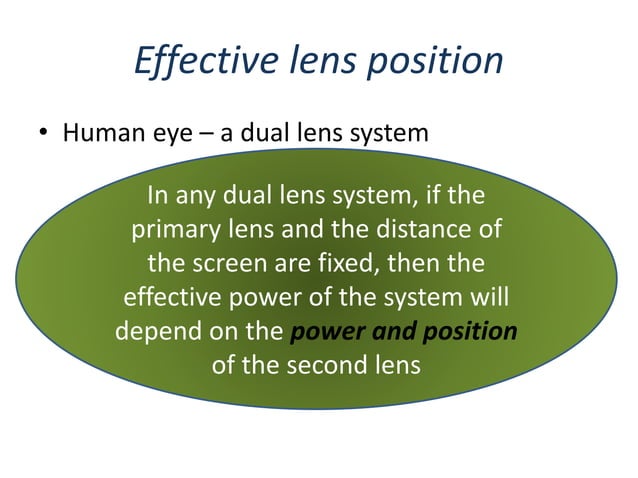 Effective lens position

• Human eye – a dual lens system

In any dual lens system, if the primary lens and the distance of the screen are fixed, then the effective power of the system will depend on the power and position of the second lens